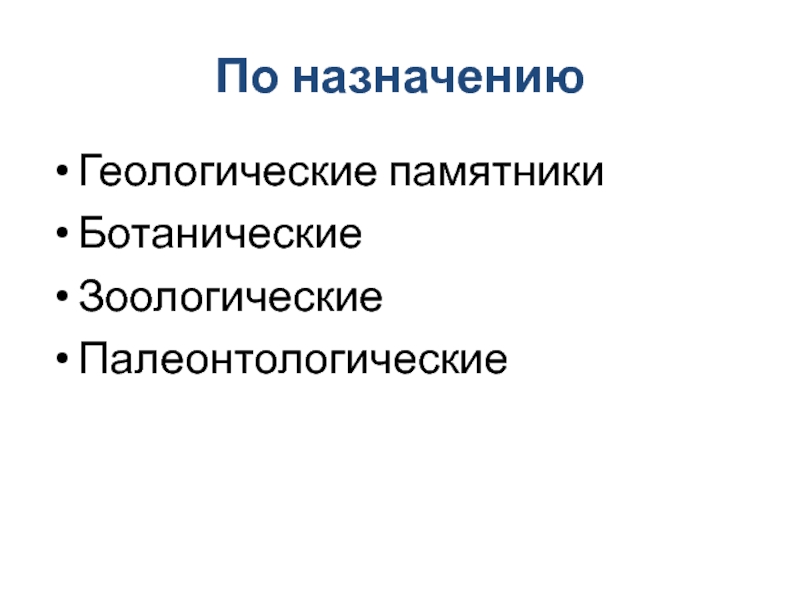 По назначению

• Геологические памятники
• Ботанические
• Зоологические
• Палеонтологические